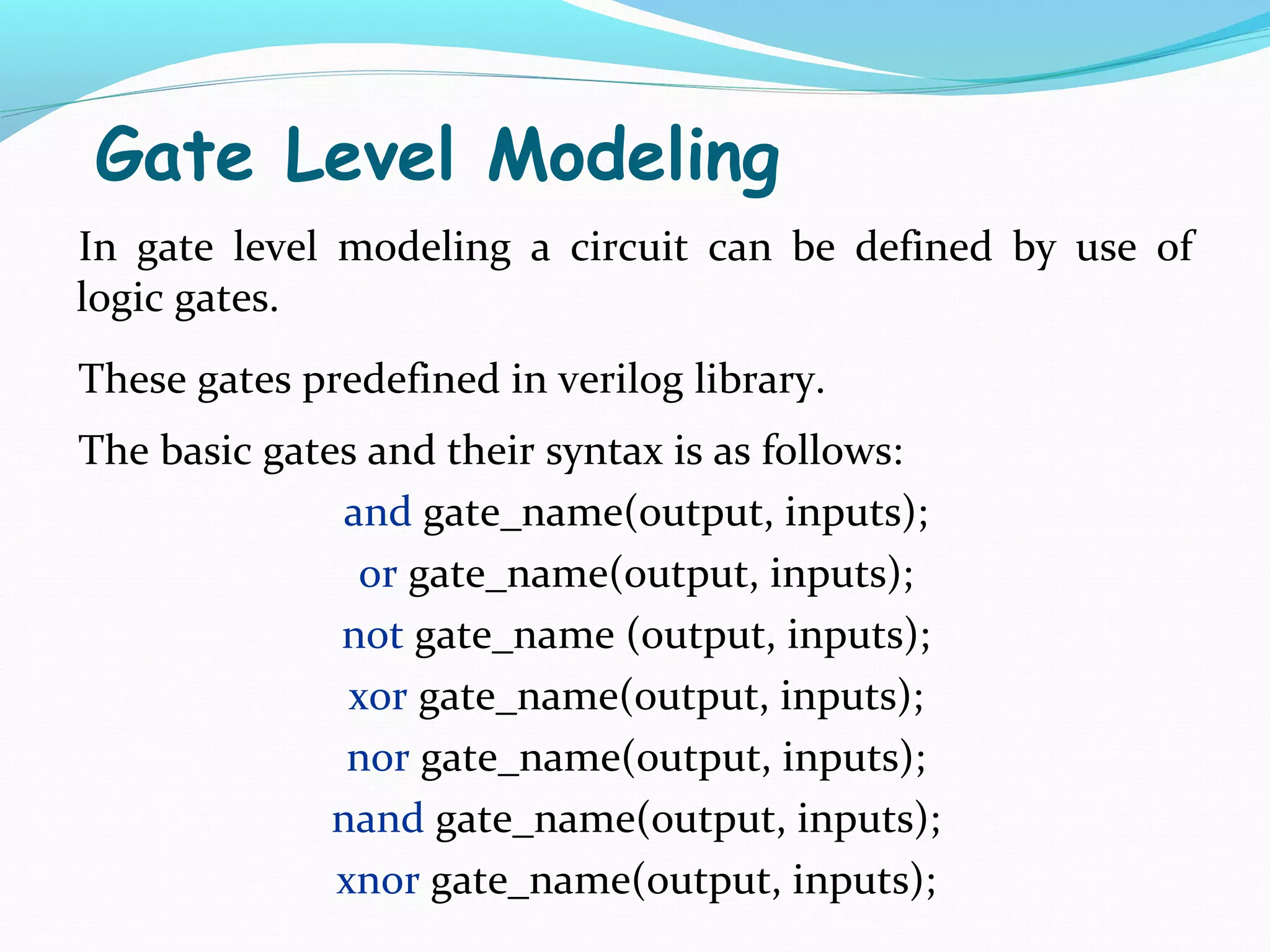 Gate Level Modeling

In gate level modeling a circuit can be defined by use of logic gates.

These gates predefined in verilog library.

The basic gates and their syntax is as follows:

and gate_name(output, inputs);

or gate_name(output, inputs);

not gate_name (output, inputs);

xor gate_name(output, inputs);

nor gate_name(output, inputs);

nand gate_name(output, inputs);

xnor gate_name(output, inputs);